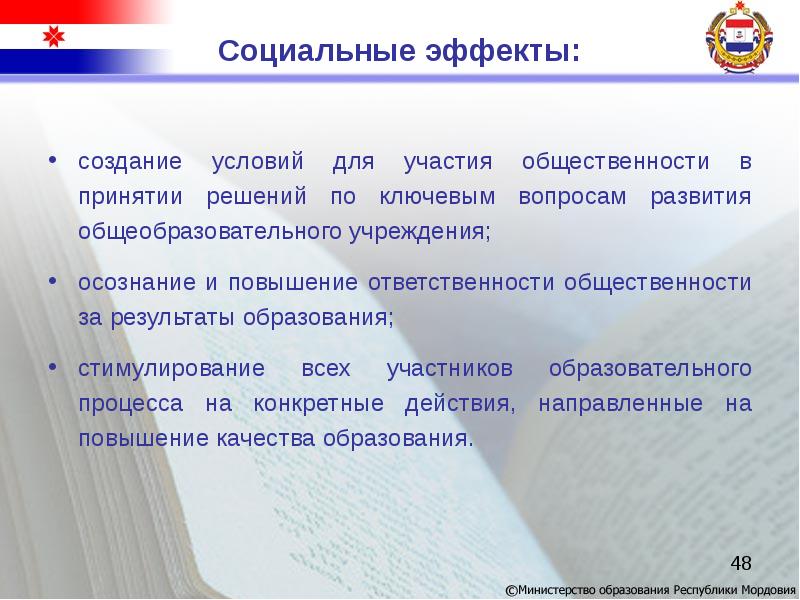 Социальные эффекты:

• создание условий для участия общественности в принятии решений по ключевым вопросам развития общеобразовательного учреждения;

• осознание и повышение ответственности общественности за результаты образования;

• стимулирование всех участников образовательного процесса на конкретные действия, направленные на повышение качества образования.

48

©Министерство образования Республики Мордовия